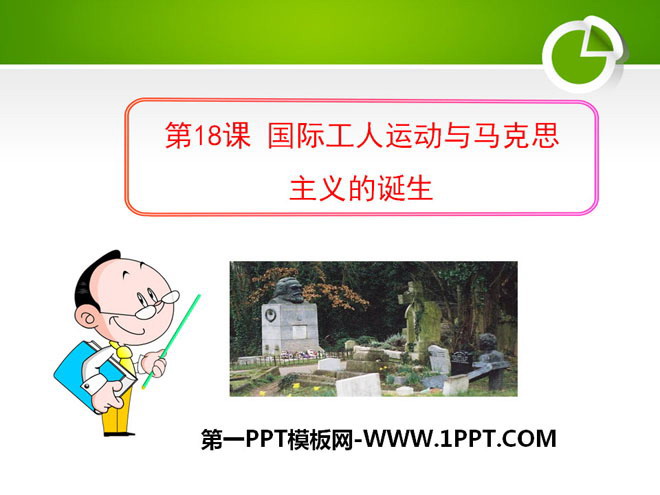 第18课 国际工人运动与马克思主义的诞生

第一PPT模板网-WWW.1PPT.COM